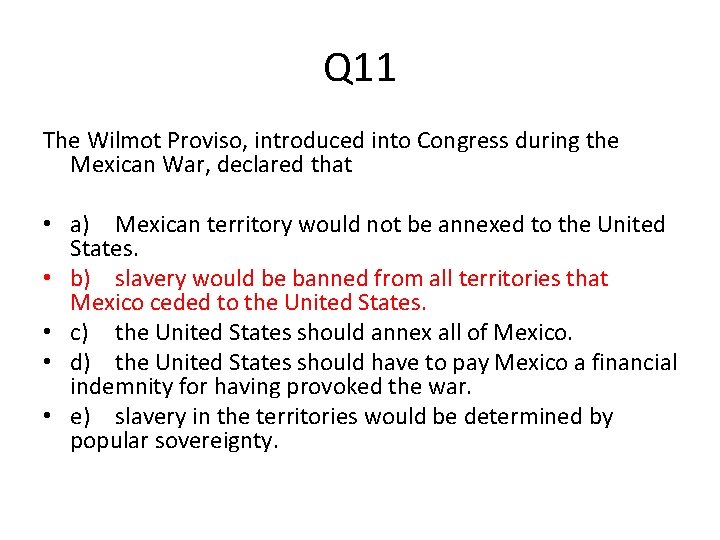 Q11

The Wilmot Proviso, introduced into Congress during the Mexican War, declared that

• a) Mexican territory would not be annexed to the United States.
• b) slavery would be banned from all territories that Mexico ceded to the United States.
• c) the United States should annex all of Mexico.
• d) the United States should have to pay Mexico a financial indemnity for having provoked the war.
• e) slavery in the territories would be determined by popular sovereignty.